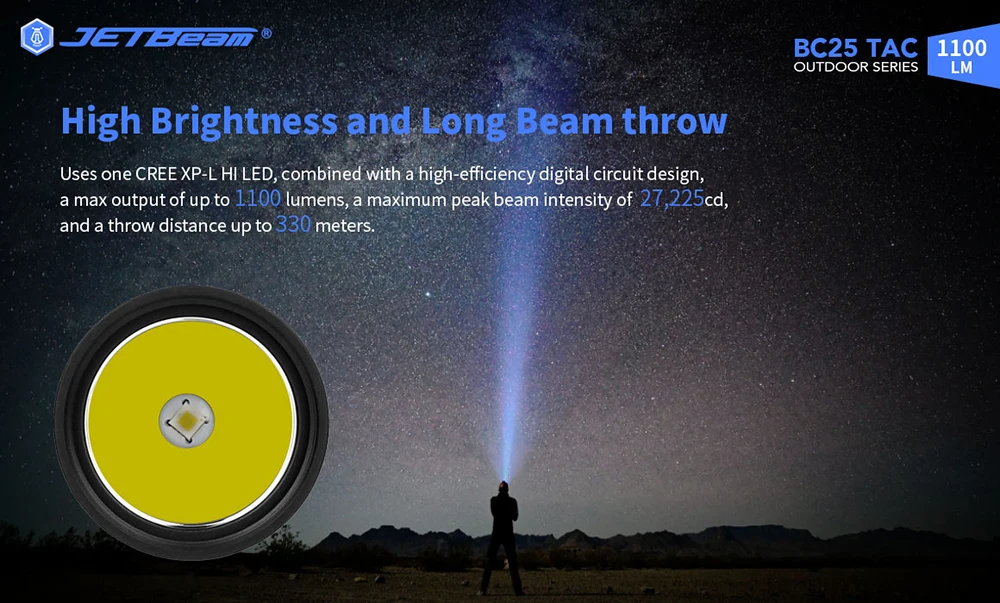 JETBeam®

BC25 TAC
OUTDOOR SERIES
1100
LM

High Brightness and Long Beam throw

Uses one CREE XP-L HI LED, combined with a high-efficiency digital circuit design, a max output of up to 1100 lumens, a maximum peak beam intensity of 27,225cd, and a throw distance up to 330 meters.